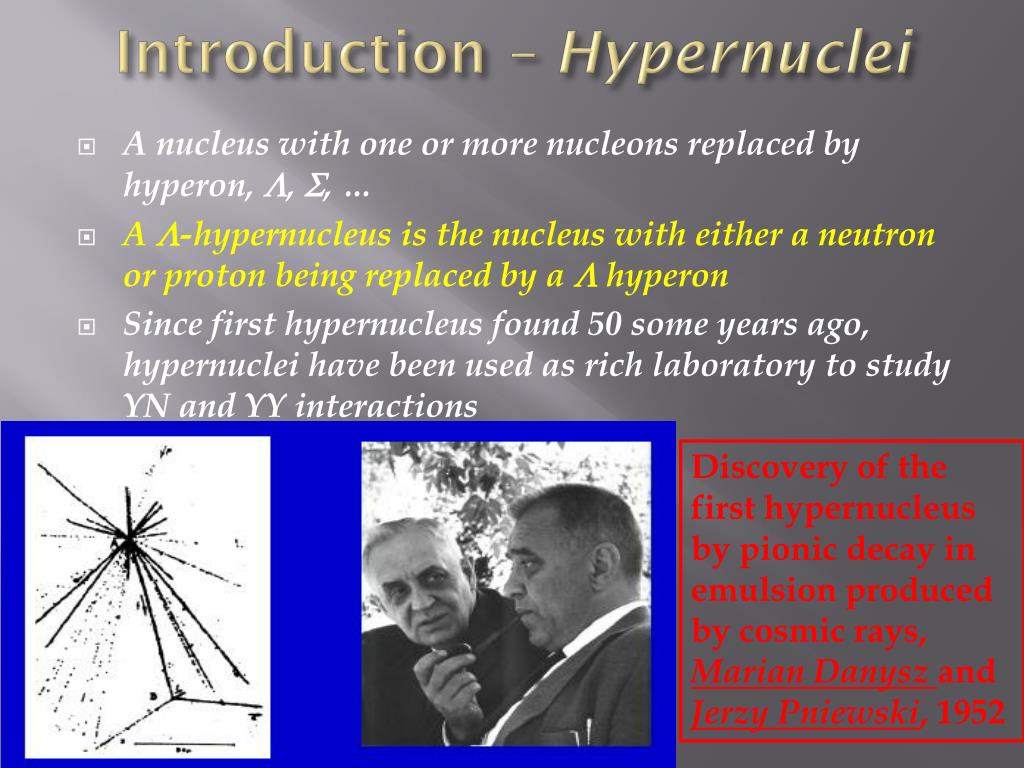 Introduction – Hypernuclei

A nucleus with one or more nucleons replaced by hyperon, $\Lambda$, $\Sigma$, …

A $\Lambda$-hypernucleus is the nucleus with either a neutron or proton being replaced by a $\Lambda$ hyperon

Since first hypernucleus found 50 some years ago, hypernuclei have been used as rich laboratory to study YN and YY interactions

Discovery of the first hypernucleus by pionic decay in emulsion produced by cosmic rays, Marian Danysz and Jerzy Pniewski, 1952